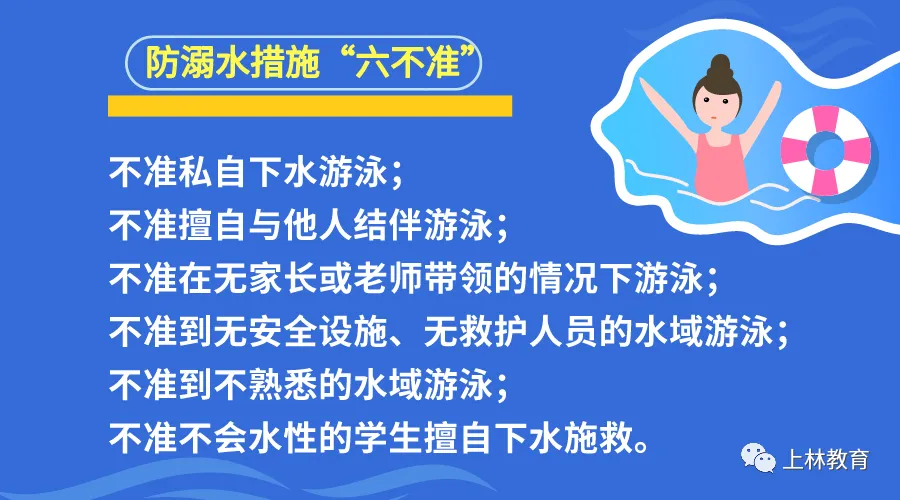 防溺水措施“六不准”

不准私自下水游泳；
不准擅自与他人结伴游泳；
不准在无家长或老师带领的情况下游泳；
不准到无安全设施、无救护人员的水域游泳；
不准到不熟悉的水域游泳；
不准不会水性的学生擅自下水施救。

上林教育